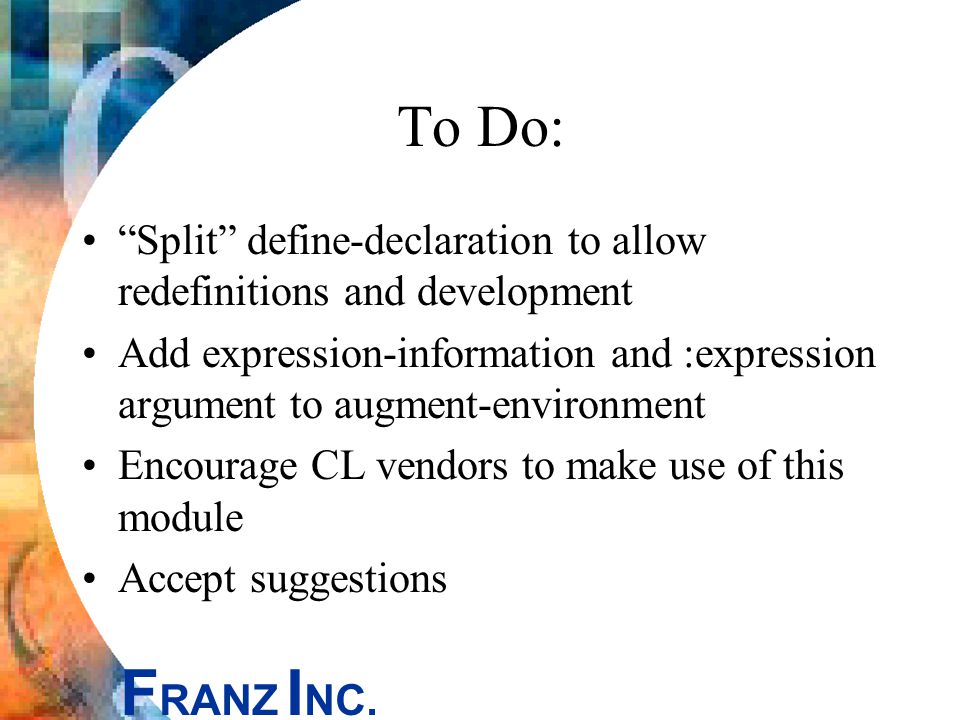 To Do:

• “Split” define-declaration to allow redefinitions and development
• Add expression-information and :expression argument to augment-environment
• Encourage CL vendors to make use of this module
• Accept suggestions

FRANZ INC.